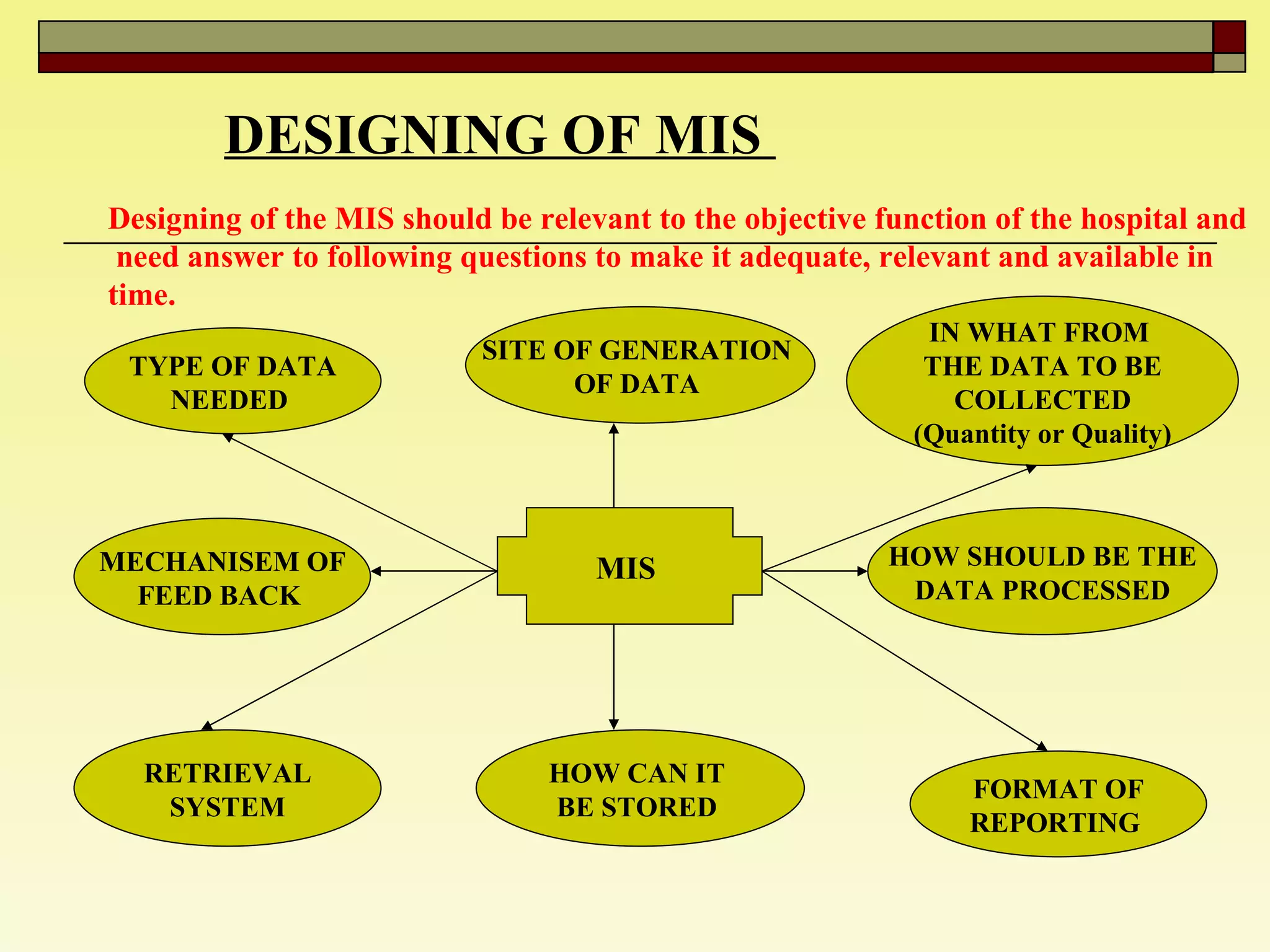 DESIGNING OF MIS

Designing of the MIS should be relevant to the objective function of the hospital and need answer to following questions to make it adequate, relevant and available in time.

TYPE OF DATA NEEDED

SITE OF GENERATION OF DATA

IN WHAT FROM THE DATA TO BE COLLECTED (Quantity or Quality)

MECHANISEM OF FEED BACK

MIS

HOW SHOULD BE THE DATA PROCESSED

RETRIEVAL SYSTEM

HOW CAN IT BE STORED

FORMAT OF REPORTING